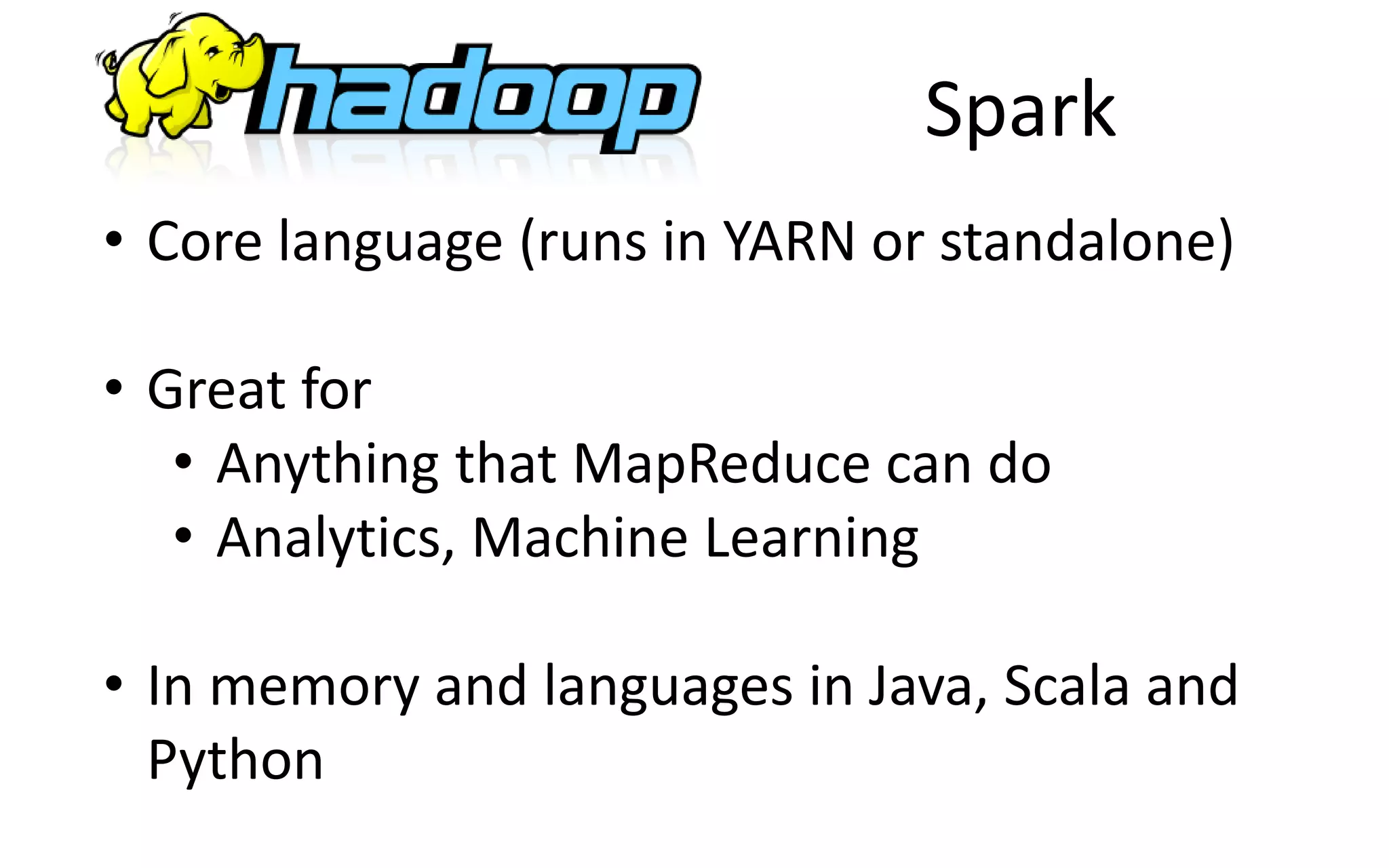 hadoop

Spark

• Core language (runs in YARN or standalone)

• Great for
  • Anything that MapReduce can do
  • Analytics, Machine Learning

• In memory and languages in Java, Scala and Python